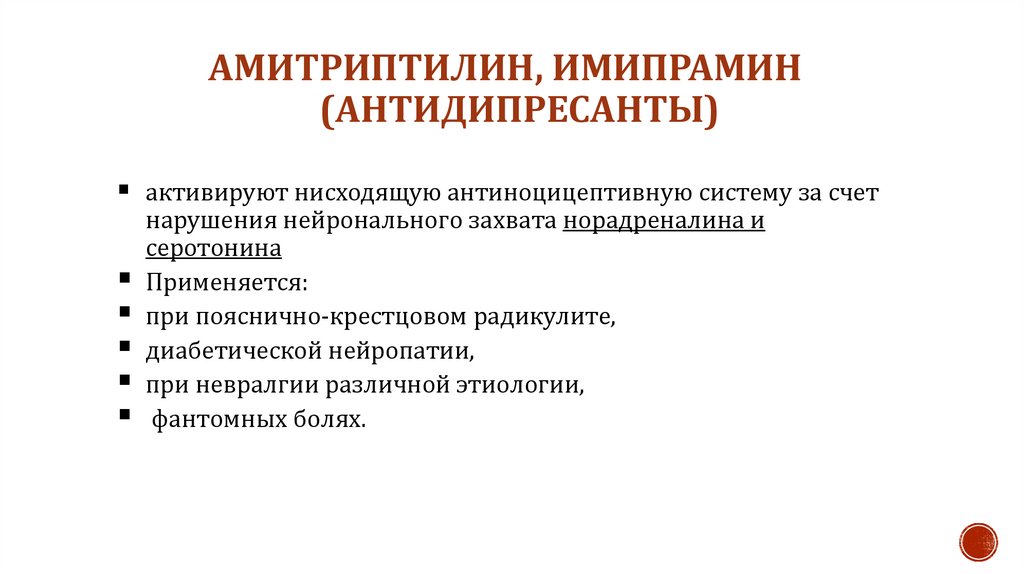 АМИТРИПТИЛИН, ИМИПРАМИН (АНТИДИПРЕСАНТЫ)

▪ активируют нисходящую антиноцицептивную систему за счет нарушения нейронального захвата норадреналина и серотонина
▪ Применяется:
▪ при пояснично-крестцовом радикулите,
▪ диабетической нейропатии,
▪ при невралгии различной этиологии,
▪ фантомных болях.